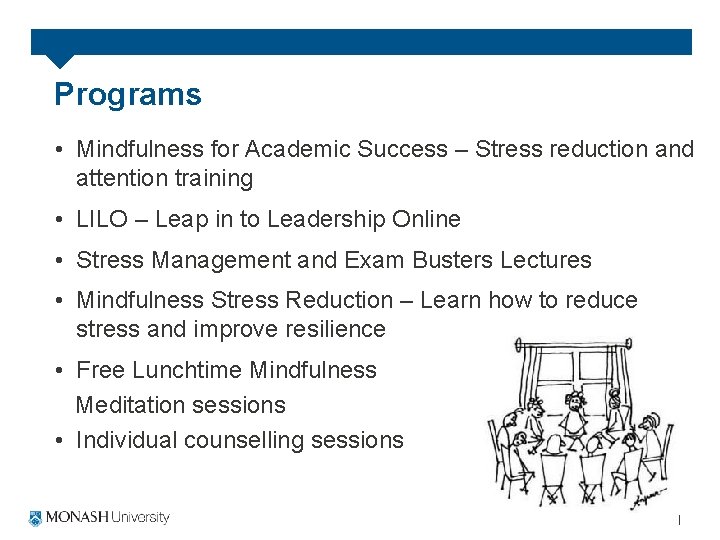 Programs

• Mindfulness for Academic Success – Stress reduction and attention training

• LILO – Leap in to Leadership Online

• Stress Management and Exam Busters Lectures

• Mindfulness Stress Reduction – Learn how to reduce stress and improve resilience

• Free Lunchtime Mindfulness Meditation sessions

• Individual counselling sessions

MONASH University

1